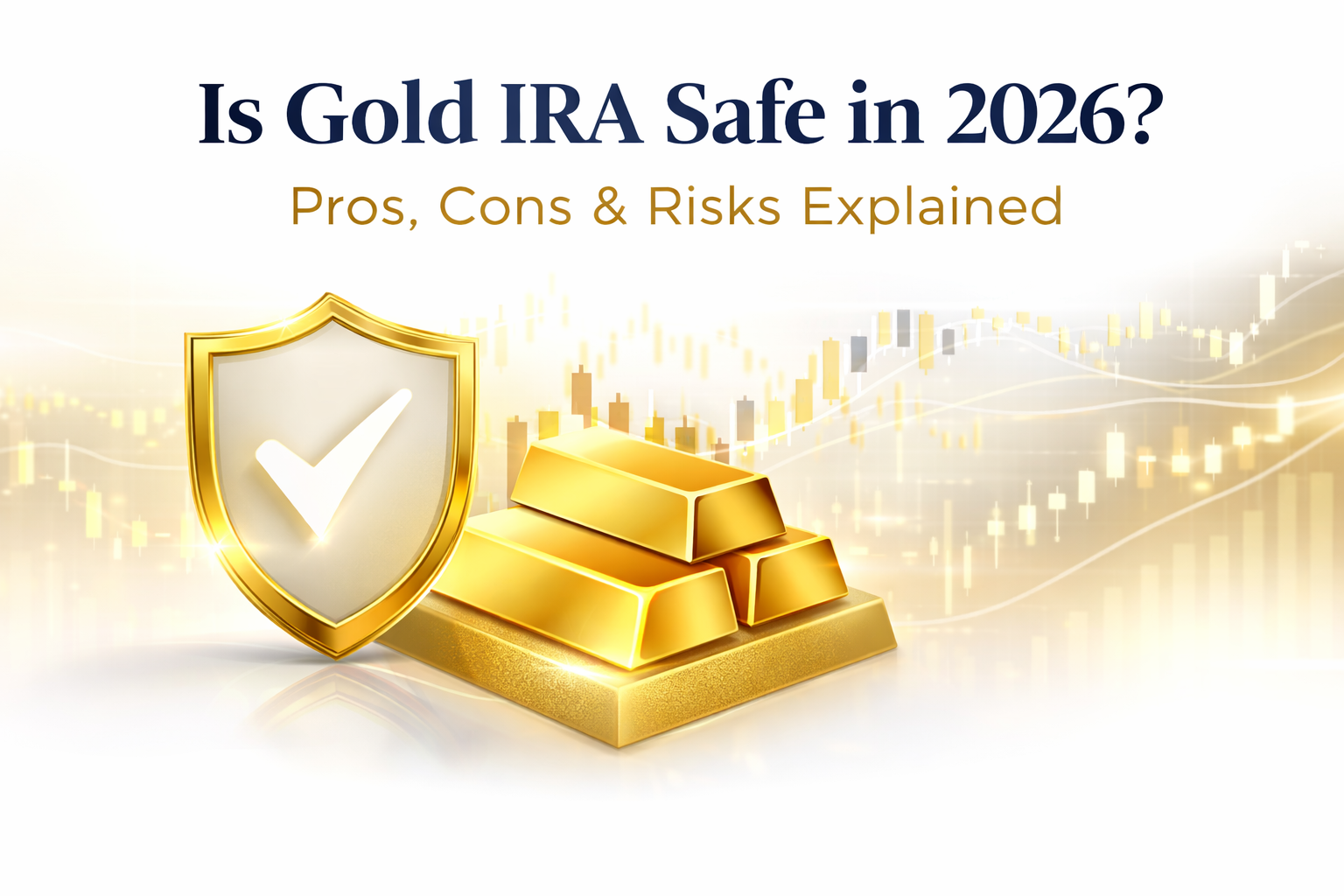 Is Gold IRA Safe in 2026?

Pros, Cons & Risks Explained